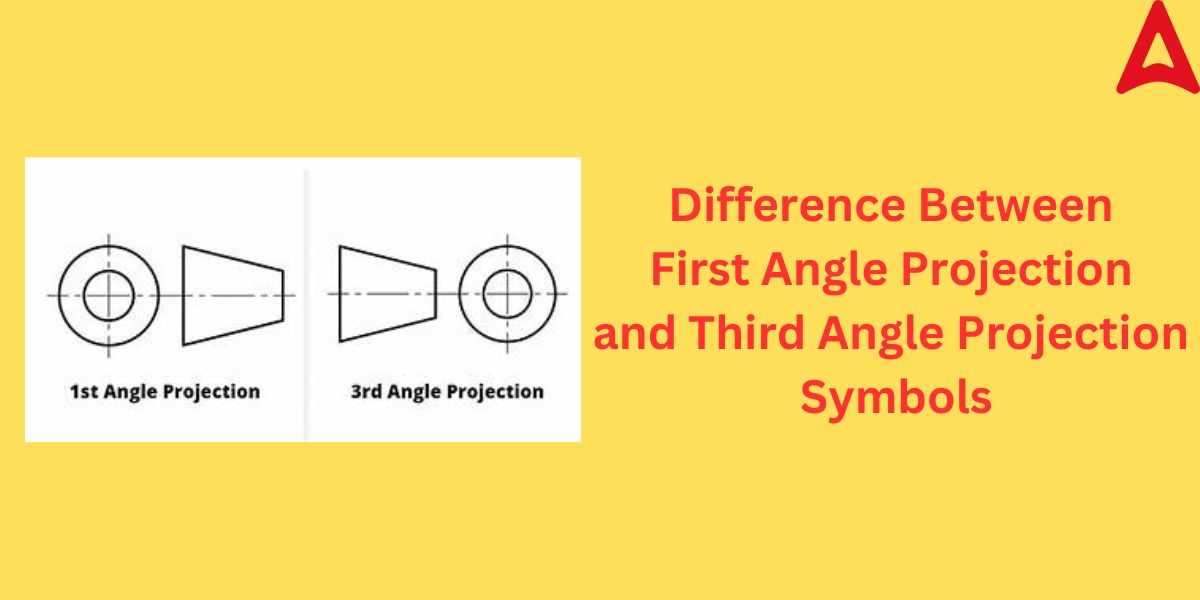 1st Angle Projection

3rd Angle Projection

Difference Between First Angle Projection and Third Angle Projection Symbols